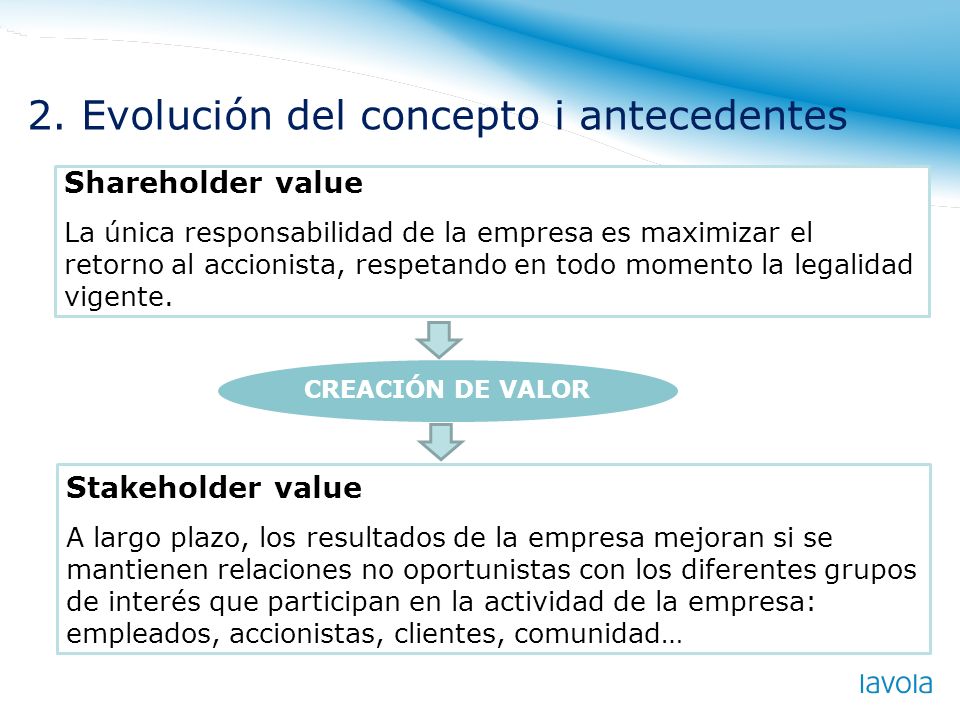 2. Evolución del concepto i antecedentes

Shareholder value

La única responsabilidad de la empresa es maximizar el retorno al accionista, respetando en todo momento la legalidad vigente.

CREACIÓN DE VALOR

Stakeholder value

A largo plazo, los resultados de la empresa mejoran si se mantienen relaciones no oportunistas con los diferentes grupos de interés que participan en la actividad de la empresa: empleados, accionistas, clientes, comunidad…

lavola